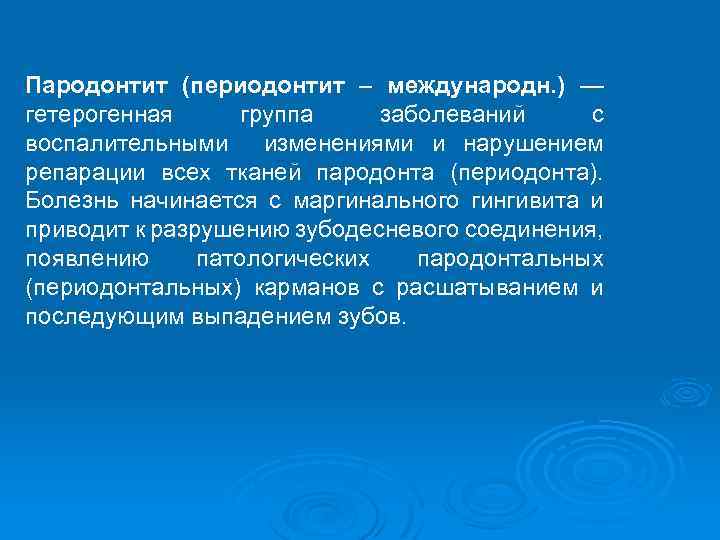 Пародонтит (периодонтит – международн.) — гетерогенная группа заболеваний с воспалительными изменениями и нарушением репарации всех тканей пародонта (периодонта). Болезнь начинается с маргинального гингивита и приводит к разрушению зубодесневого соединения, появлению патологических пародонтальных (периодонтальных) карманов с расшатыванием и последующим выпадением зубов.